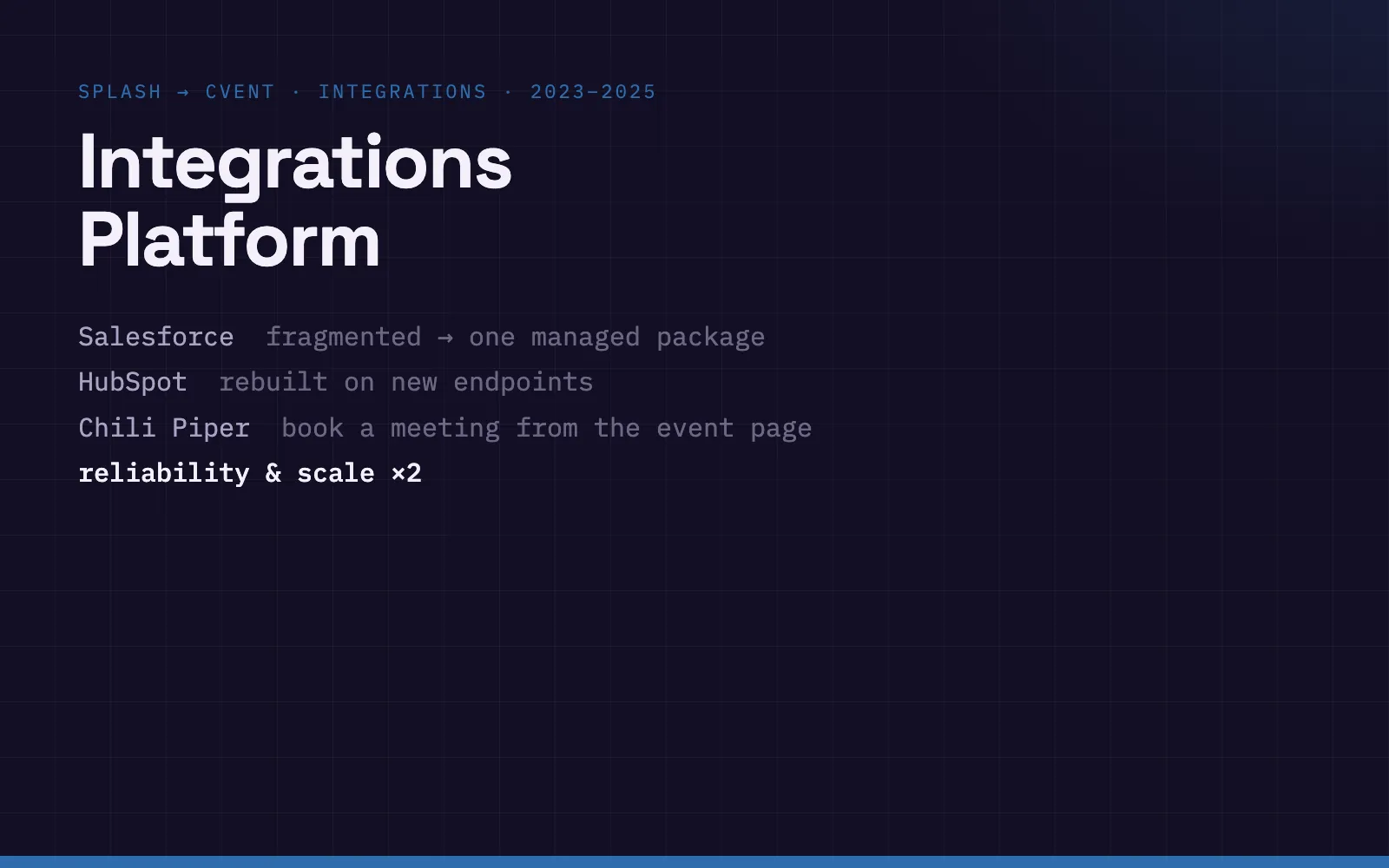 SPLASH → CVENT · INTEGRATIONS · 2023–2025

Integrations Platform

Salesforce fragmented → one managed package

HubSpot rebuilt on new endpoints

Chili Piper book a meeting from the event page

reliability & scale ×2